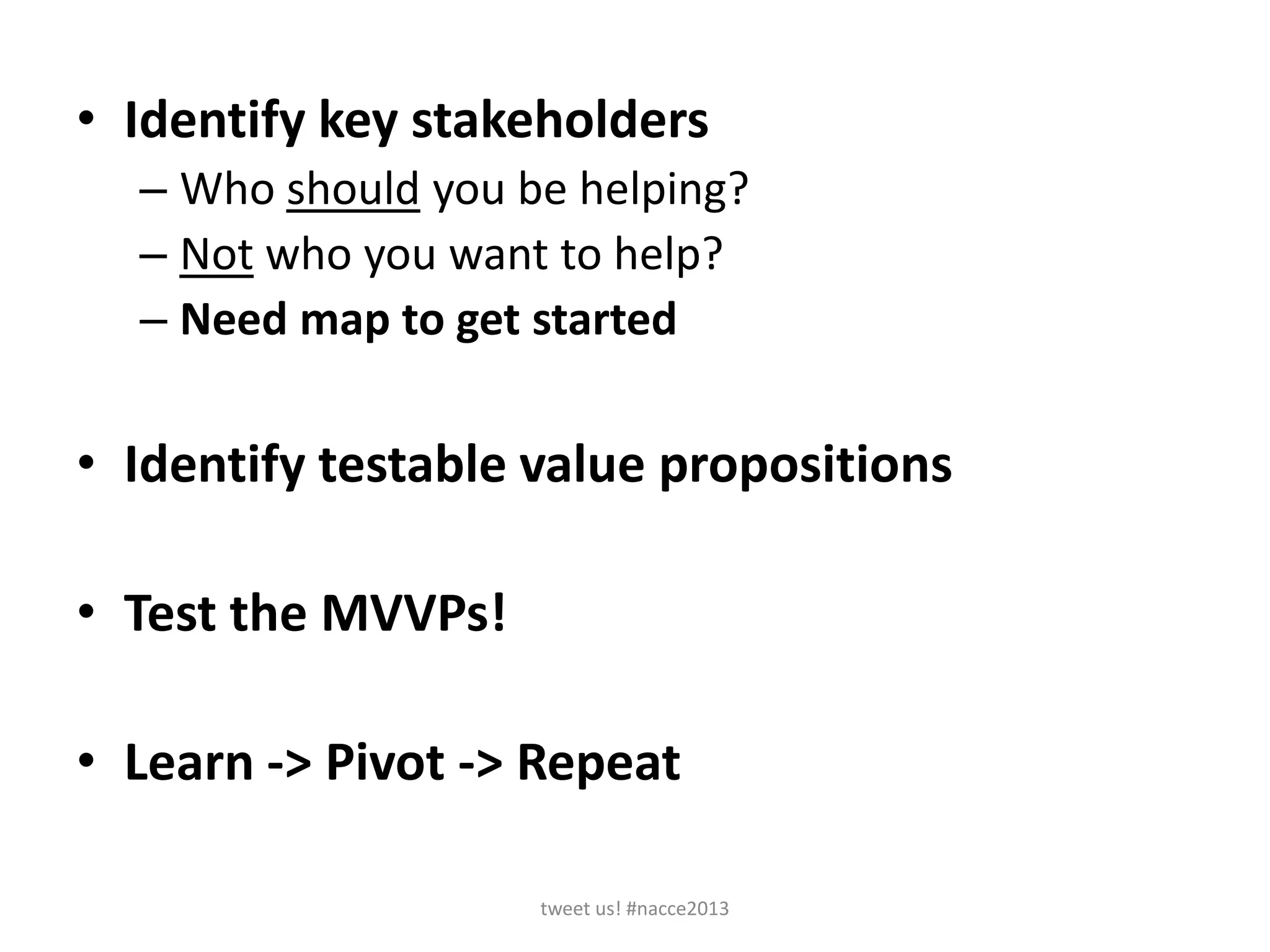 • Identify key stakeholders
– Who should you be helping?
– Not who you want to help?
– Need map to get started

• Identify testable value propositions

• Test the MVVPs!

• Learn -> Pivot -> Repeat

tweet us! #nacce2013